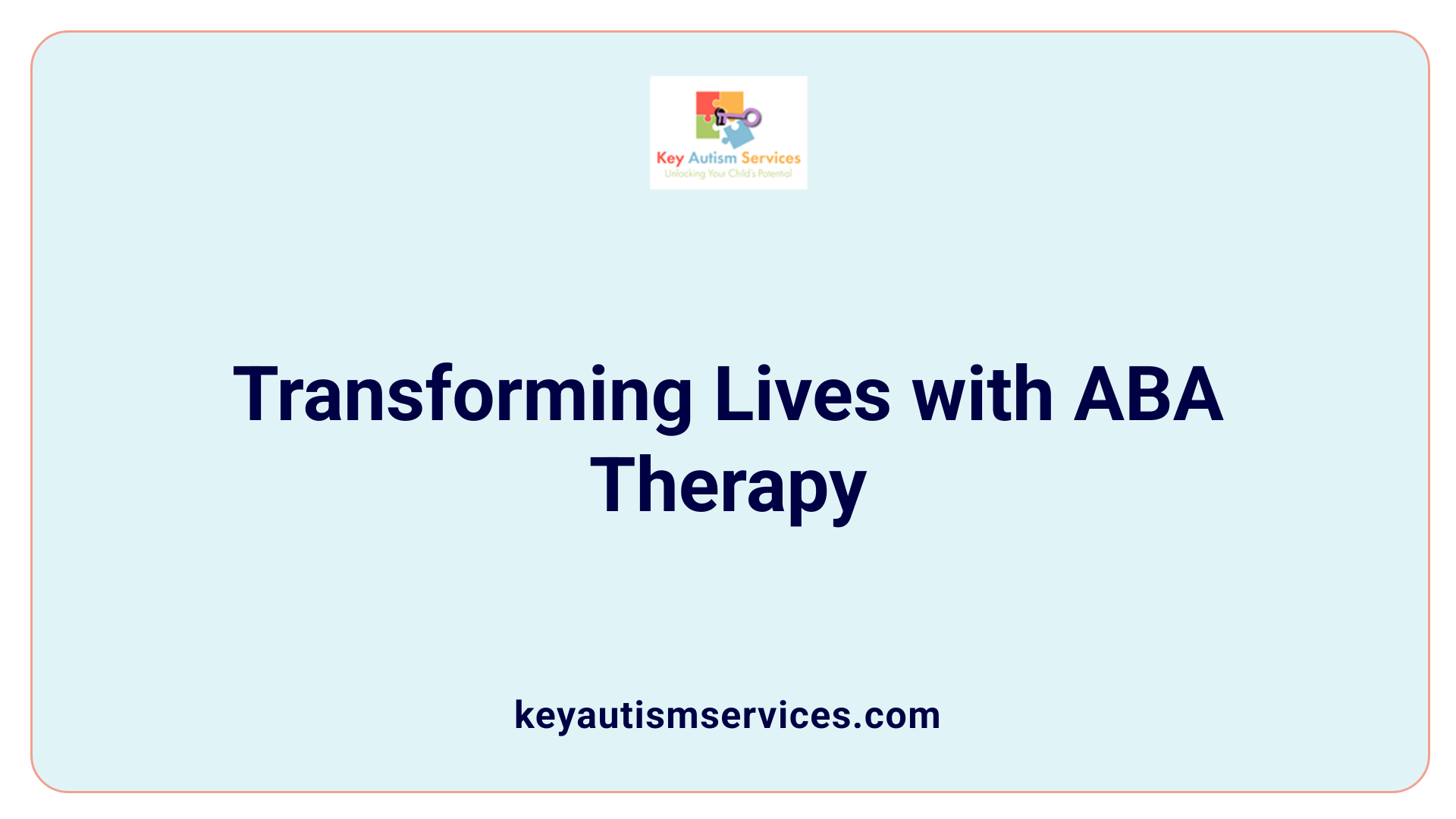 Key Autism Services
Unlocking Your Child's Potential

Transforming Lives with ABA Therapy

keyautismservices.com